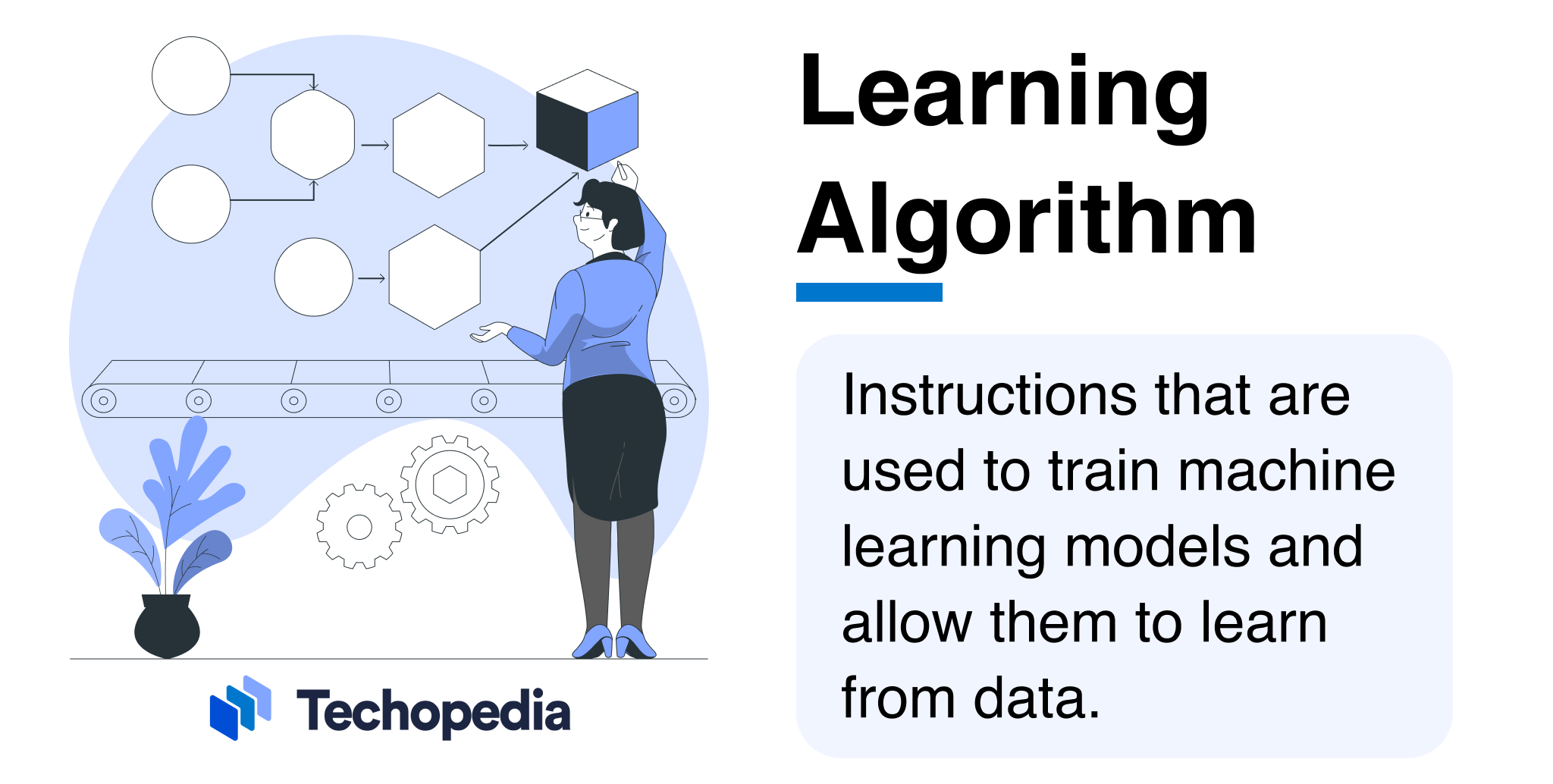 Learning Algorithm

Instructions that are used to train machine learning models and allow them to learn from data.

Techopedia